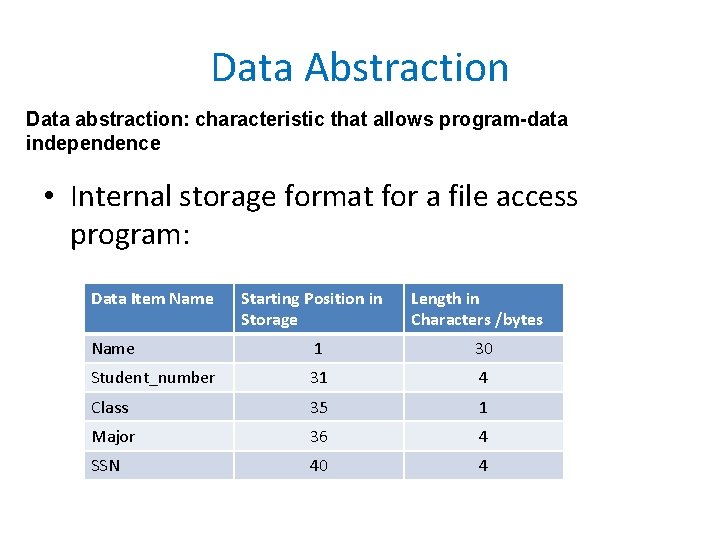 Data Abstraction

Data abstraction: characteristic that allows program-data independence

• Internal storage format for a file access program:

| Data Item Name | Starting Position in Storage | Length in Characters /bytes |
|---|---|---|
| Name | 1 | 30 |
| Student_number | 31 | 4 |
| Class | 35 | 1 |
| Major | 36 | 4 |
| SSN | 40 | 4 |